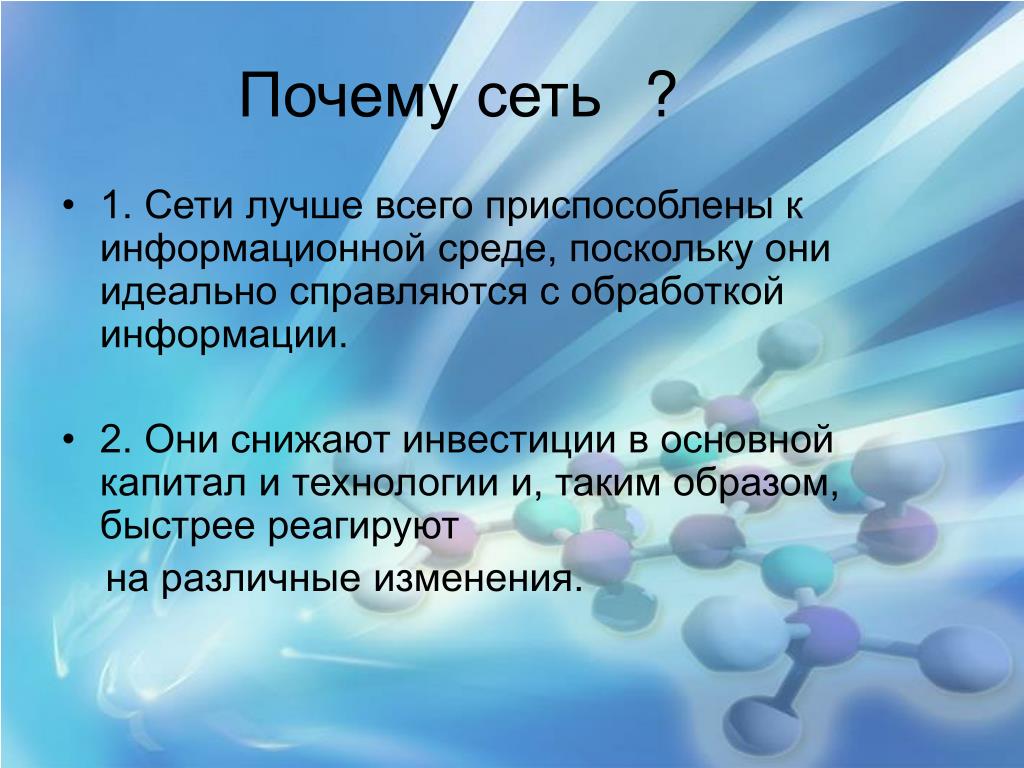 Почему сеть ?

• 1. Сети лучше всего приспособлены к информационной среде, поскольку они идеально справляются с обработкой информации.

• 2. Они снижают инвестиции в основной капитал и технологии и, таким образом, быстрее реагируют на различные изменения.